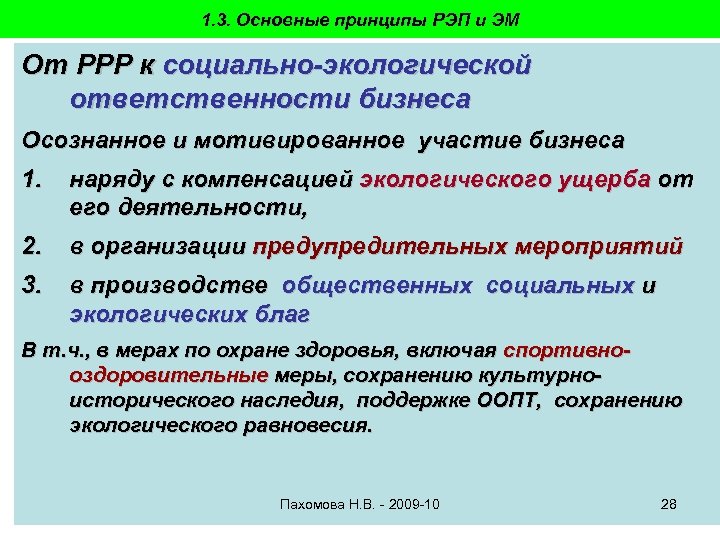 1.3. Основные принципы РЭП и ЭМ

От РРР к социально-экологической ответственности бизнеса

Осознанное и мотивированное участие бизнеса

1. наряду с компенсацией экологического ущерба от его деятельности,

2. в организации предупредительных мероприятий

3. в производстве общественных социальных и экологических благ

В т.ч., в мерах по охране здоровья, включая спортивно-оздоровительные меры, сохранению культурно-исторического наследия, поддержке ООПТ, сохранению экологического равновесия.

Пахомова Н.В. - 2009-10

28